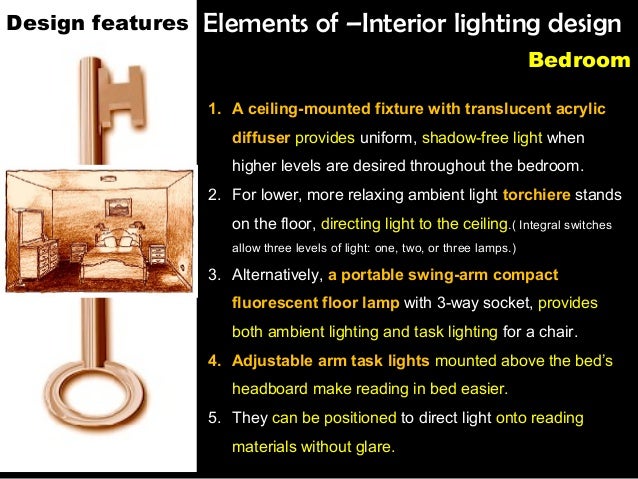 Design features

Elements of –Interior lighting design

Bedroom

1. A ceiling-mounted fixture with translucent acrylic diffuser provides uniform, shadow-free light when higher levels are desired throughout the bedroom.

2. For lower, more relaxing ambient light torchiere stands on the floor, directing light to the ceiling.( Integral switches allow three levels of light: one, two, or three lamps.)

3. Alternatively, a portable swing-arm compact fluorescent floor lamp with 3-way socket, provides both ambient lighting and task lighting for a chair.

4. Adjustable arm task lights mounted above the bed's headboard make reading in bed easier.

5. They can be positioned to direct light onto reading materials without glare.